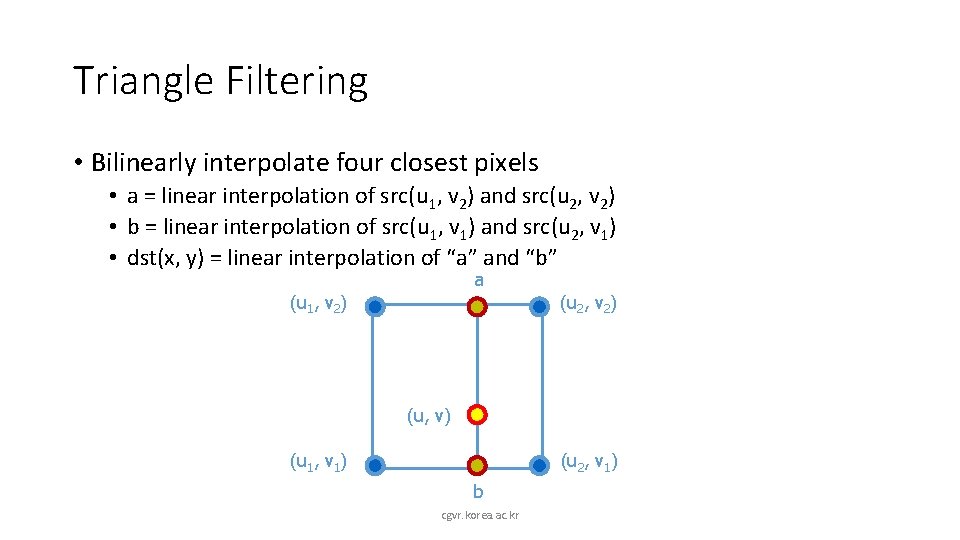 Triangle Filtering

• Bilinearly interpolate four closest pixels
  • a = linear interpolation of src($u_1$, $v_2$) and src($u_2$, $v_2$)
  • b = linear interpolation of src($u_1$, $v_1$) and src($u_2$, $v_1$)
  • dst(x, y) = linear interpolation of “a” and “b”

a

($u_1$, $v_2$)

($u_2$, $v_2$)

(u, v)

($u_1$, $v_1$)

($u_2$, $v_1$)

b

cgvr.korea.ac.kr